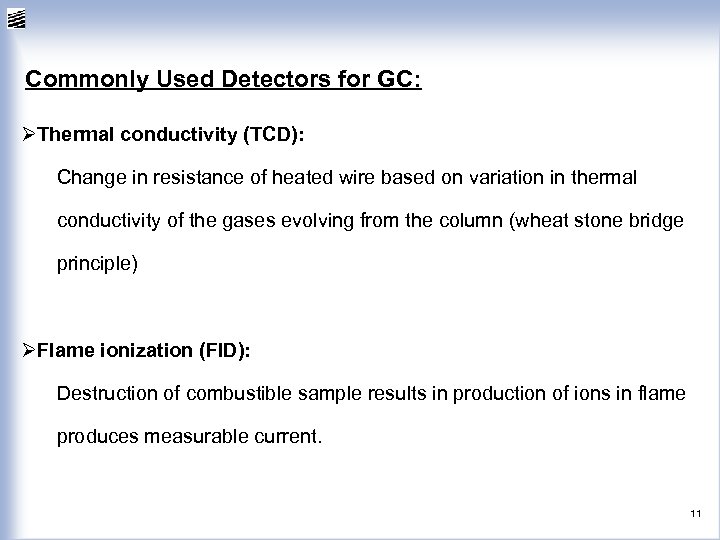 Commonly Used Detectors for GC:

➢Thermal conductivity (TCD):

Change in resistance of heated wire based on variation in thermal conductivity of the gases evolving from the column (wheat stone bridge principle)

➢Flame ionization (FID):

Destruction of combustible sample results in production of ions in flame produces measurable current.

11